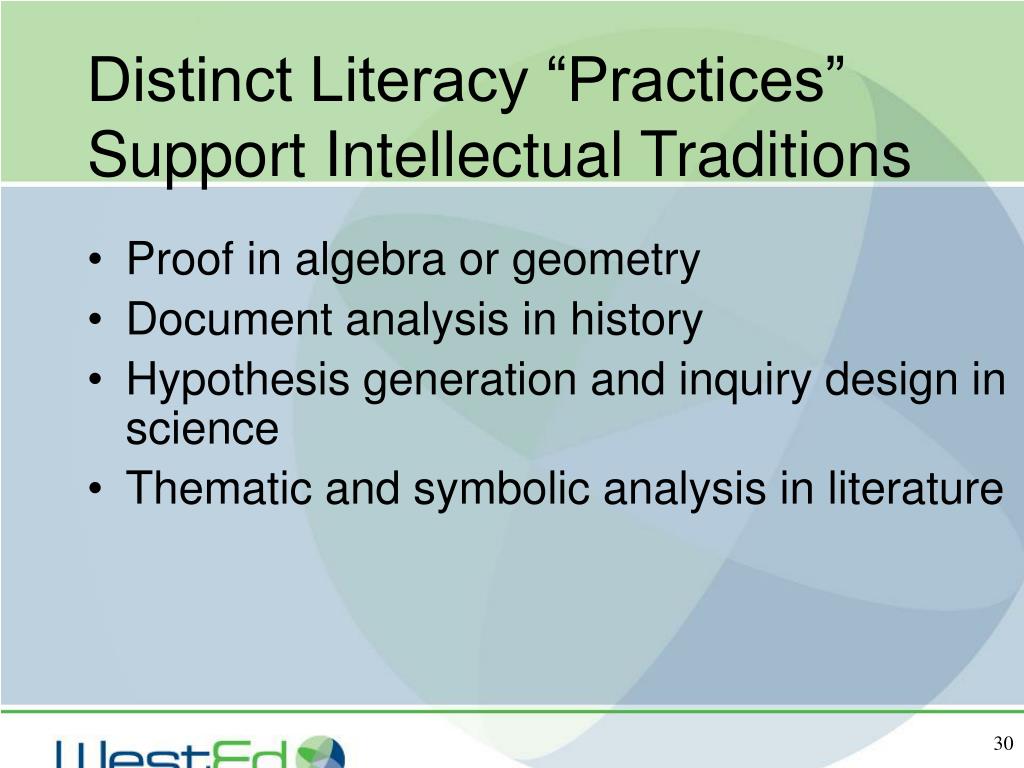 Distinct Literacy “Practices” Support Intellectual Traditions

• Proof in algebra or geometry
• Document analysis in history
• Hypothesis generation and inquiry design in science
• Thematic and symbolic analysis in literature

WestEd

30